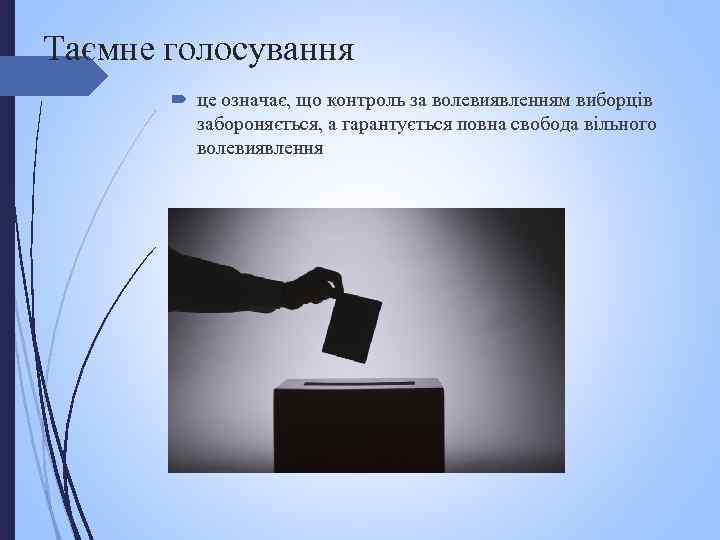 Таємне голосування

це означає, що контроль за волевиявленням виборців забороняється, а гарантується повна свобода вільного волевиявлення